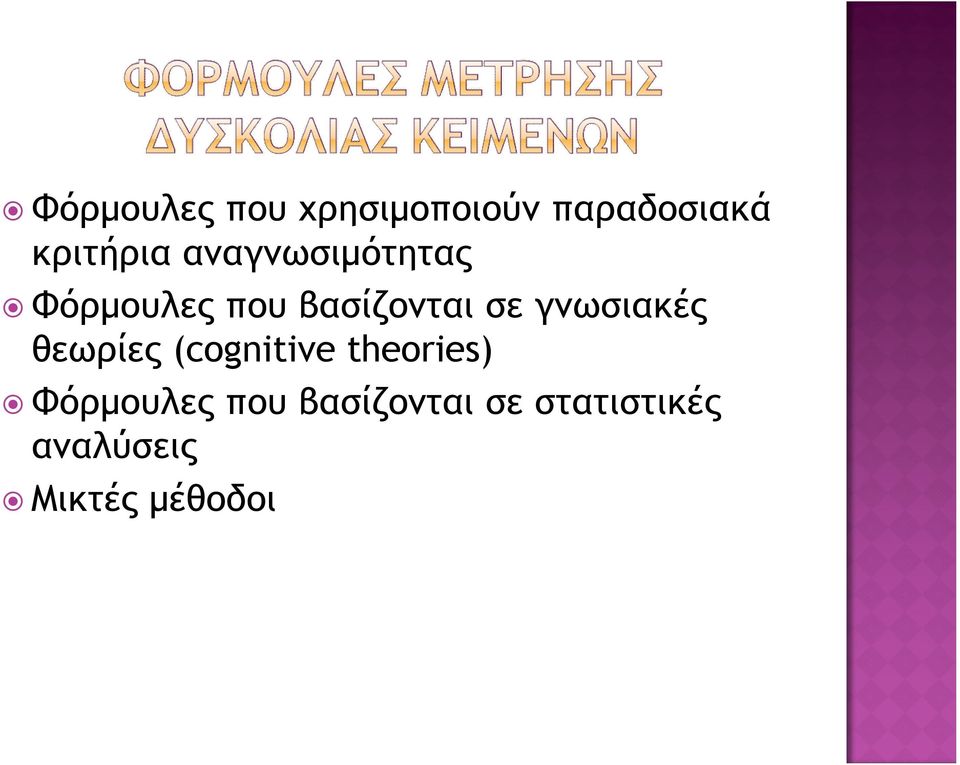 ΦΟΡΜΟΥΛΕΣ ΜΕΤΡΗΣΗΣ ΔΥΣΚΟΛΙΑΣ ΚΕΙΜΕΝΩΝ

Φόρμουλες που χρησιμοποιούν παραδοσιακά κριτήρια αναγνωσιμότητας

Φόρμουλες που βασίζονται σε γνωσιακές θεωρίες (cognitive theories)

Φόρμουλες που βασίζονται σε στατιστικές αναλύσεις

Μικτές μέθοδοι